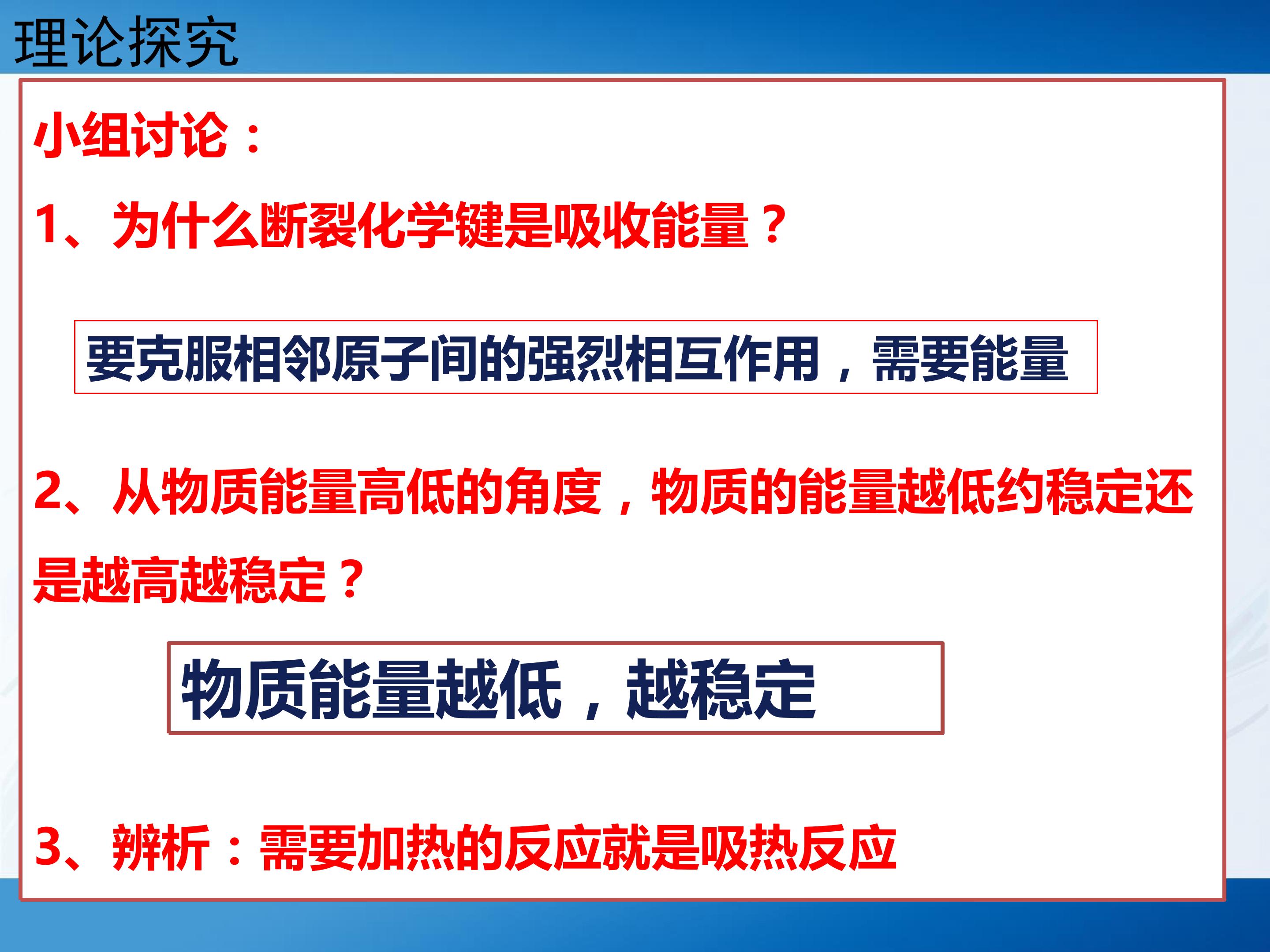 理论探究

小组讨论：

1、为什么断裂化学键是吸收能量？

要克服相邻原子间的强烈相互作用，需要能量

2、从物质能量高低的角度，物质的能量越低约稳定还是越高越稳定？

物质能量越低，越稳定

3、辨析：需要加热的反应就是吸热反应